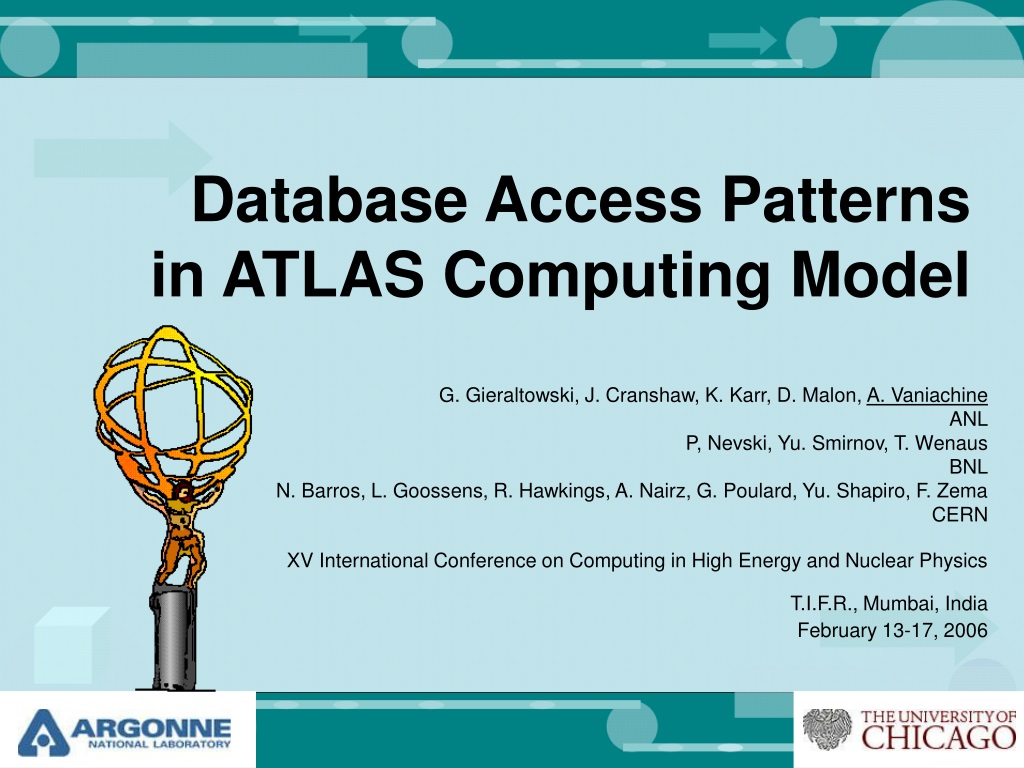 Database Access Patterns in ATLAS Computing Model

G. Gieraltowski, J. Cranshaw, K. Karr, D. Malon, A. Vaniachine
ANL
P, Nevski, Yu. Smirnov, T. Wenaus
BNL
N. Barros, L. Goossens, R. Hawkings, A. Nairz, G. Poulard, Yu. Shapiro, F. Zema
CERN

XV International Conference on Computing in High Energy and Nuclear Physics

T.I.F.R., Mumbai, India
February 13-17, 2006

ARGONNE
NATIONAL LABORATORY

THE UNIVERSITY OF
CHICAGO